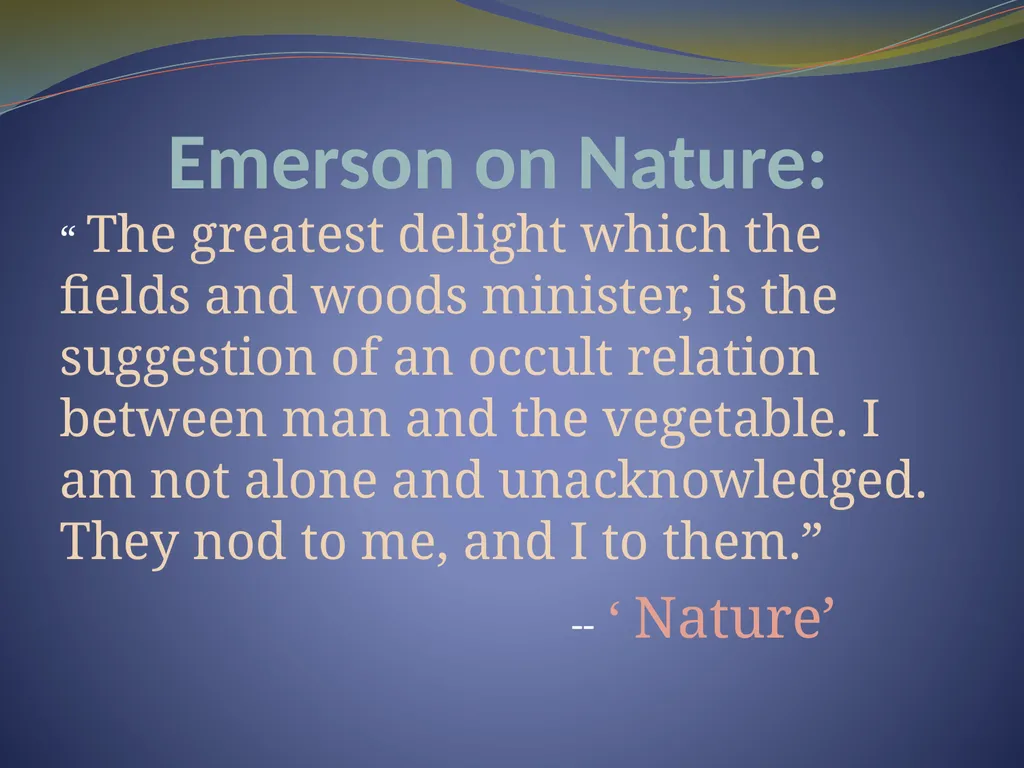 Emerson on Nature:

“ The greatest delight which the fields and woods minister, is the suggestion of an occult relation between man and the vegetable. I am not alone and unacknowledged. They nod to me, and I to them.”

-- ‘ Nature’